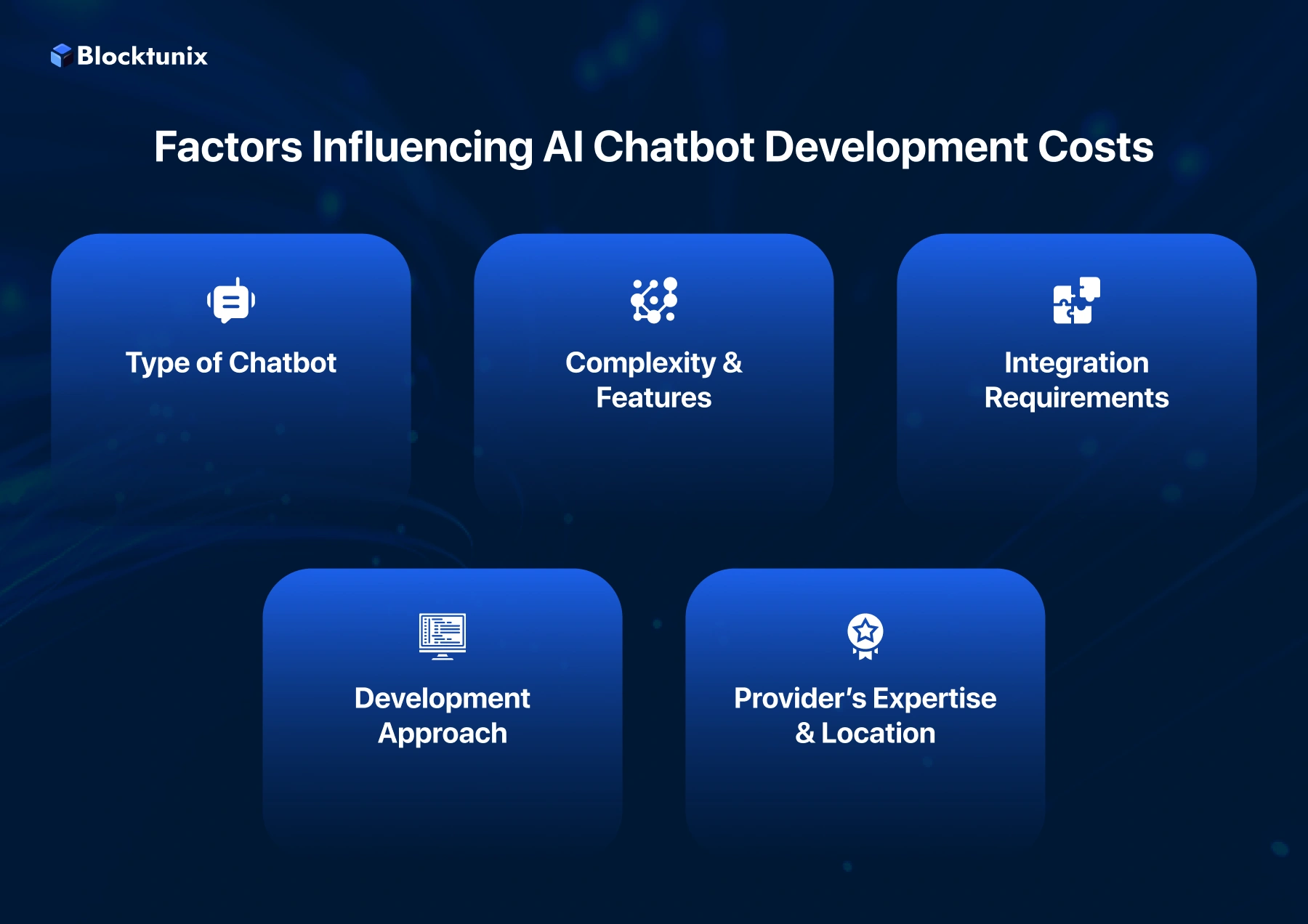 Blocktunix

Factors Influencing AI Chatbot Development Costs

Type of Chatbot

Complexity & Features

Integration Requirements

Development Approach

Provider's Expertise & Location